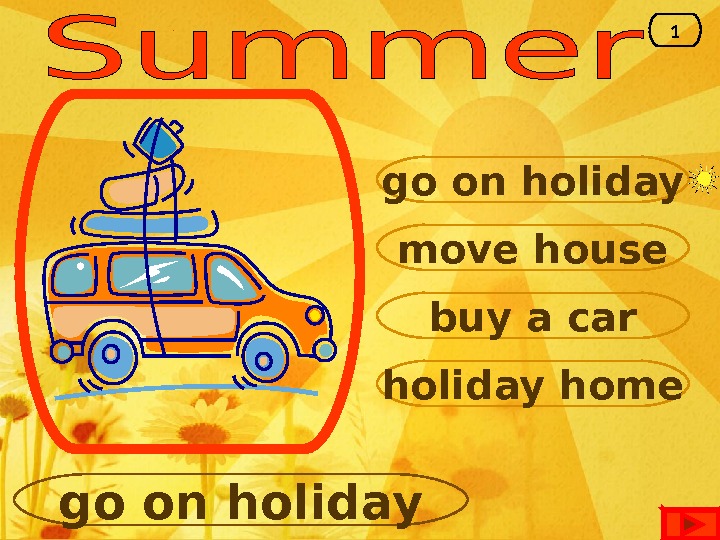 Summer

1

go on holiday

move house

buy a car

holiday home

go on holiday